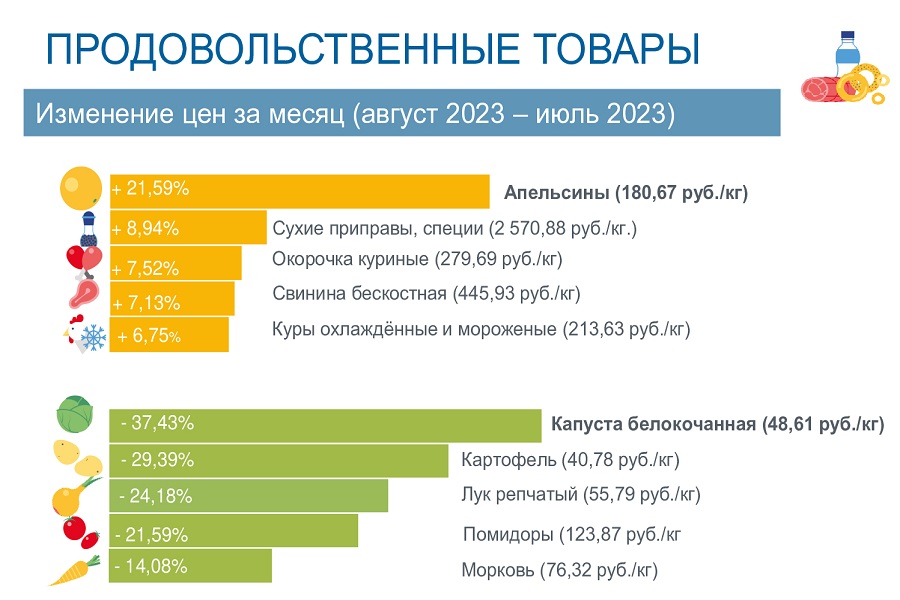 ПРОДОВОЛЬСТВЕННЫЕ ТОВАРЫ

Изменение цен за месяц (август 2023 – июль 2023)

+ 21,59% Апельсины (180,67 руб./кг)

+ 8,94% Сухие приправы, специи (2 570,88 руб./кг.)

+ 7,52% Окорочка куриные (279,69 руб./кг)

+ 7,13% Свинина бескостная (445,93 руб./кг)

+ 6,75% Куры охлаждённые и мороженые (213,63 руб./кг)

- 37,43% Капуста белокочанная (48,61 руб./кг)

- 29,39% Картофель (40,78 руб./кг)

- 24,18% Лук репчатый (55,79 руб./кг)

- 21,59% Помидоры (123,87 руб./кг

- 14,08% Морковь (76,32 руб./кг)